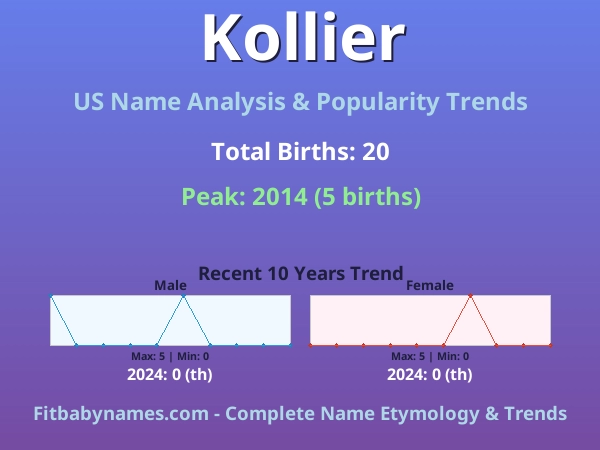 Kollier

US Name Analysis & Popularity Trends

Total Births: 20

Peak: 2014 (5 births)

Recent 10 Years Trend

Male

Max: 5 | Min: 0

2024: 0 (th)

Female

Max: 5 | Min: 0

2024: 0 (th)

Fitbabynames.com - Complete Name Etymology & Trends